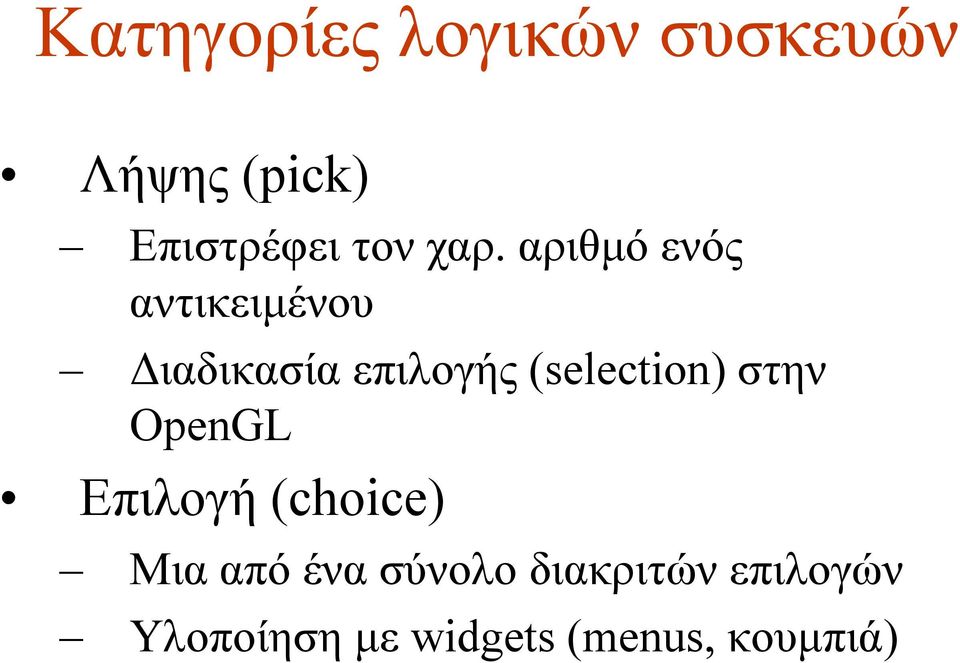 Κατηγορίες λογικών συσκευών

• Λήψης (pick)
– Επιστρέφει τον χαρ. αριθμό ενός αντικειμένου
– Διαδικασία επιλογής (selection) στην OpenGL
• Επιλογή (choice)
– Μια από ένα σύνολο διακριτών επιλογών
– Υλοποίηση με widgets (menus, κουμπιά)